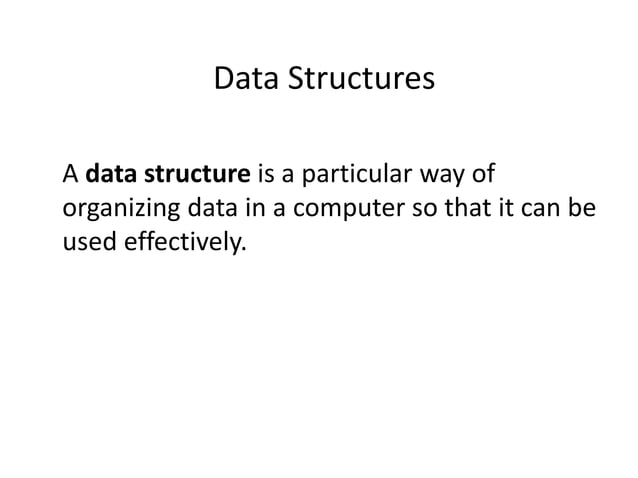 Data Structures

A data structure is a particular way of organizing data in a computer so that it can be used effectively.